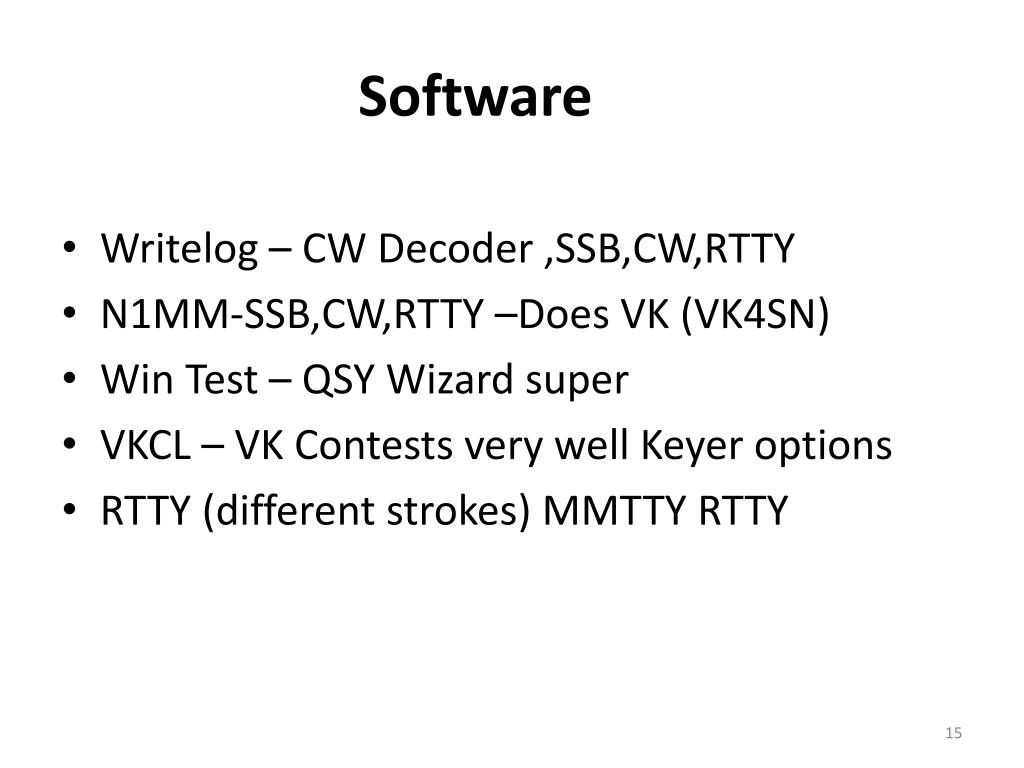 Software

• Writelog – CW Decoder ,SSB,CW,RTTY
• N1MM-SSB,CW,RTTY –Does VK (VK4SN)
• Win Test – QSY Wizard super
• VKCL – VK Contests very well Keyer options
• RTTY (different strokes) MMTTY RTTY

15